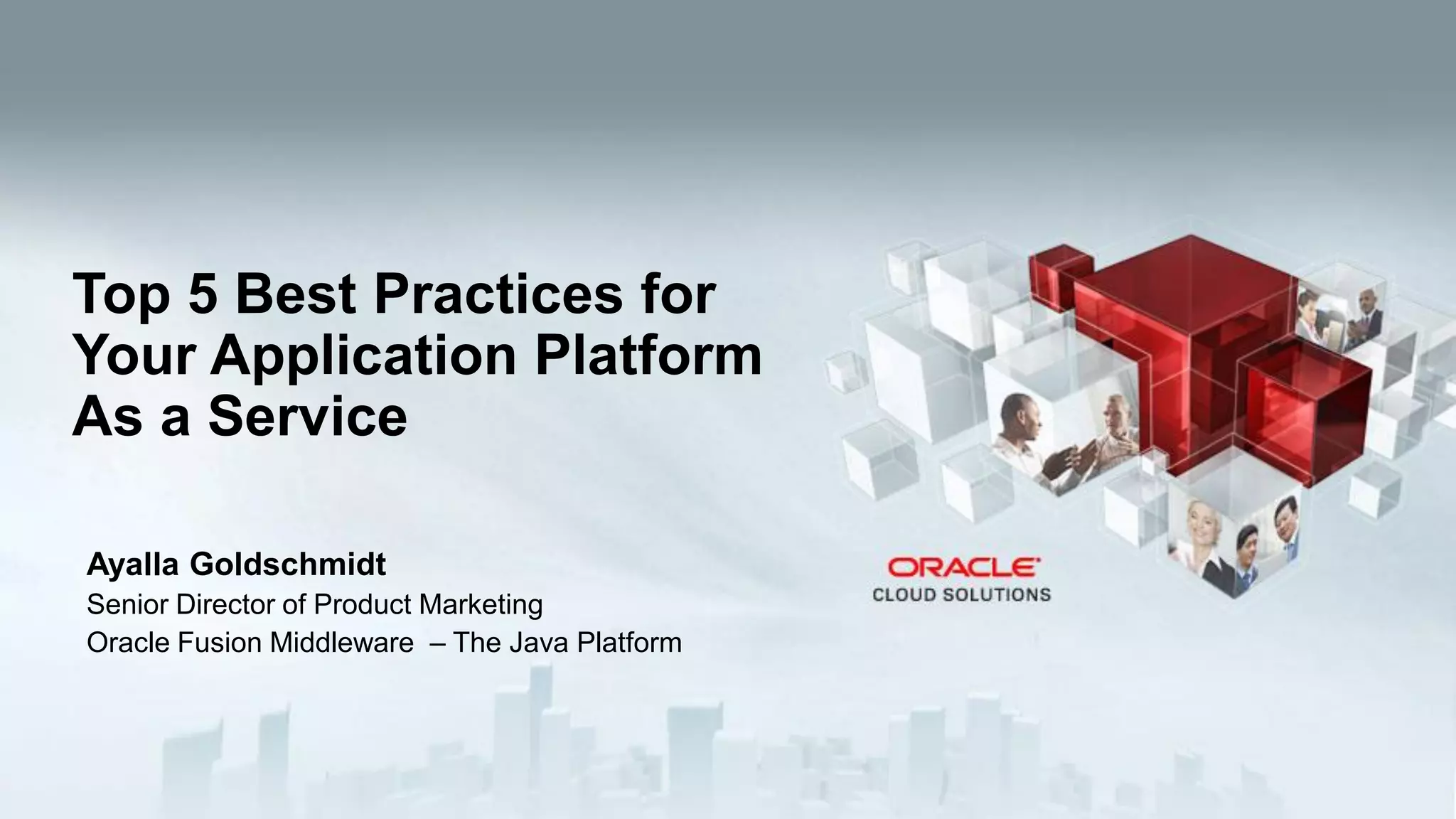 Top 5 Best Practices for Your Application Platform As a Service

Ayalla Goldschmidt
Senior Director of Product Marketing
Oracle Fusion Middleware – The Java Platform

ORACLE
CLOUD SOLUTIONS